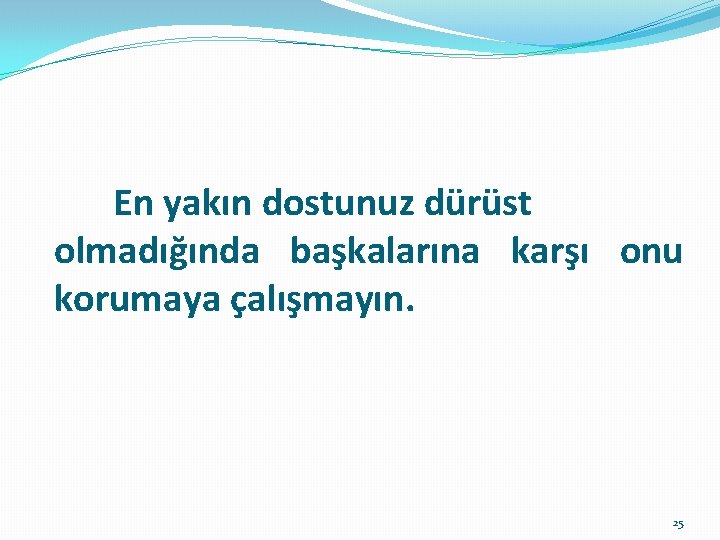 En yakın dostunuz dürüst olmadığında başkalarına karşı onu korumaya çalışmayın.

25